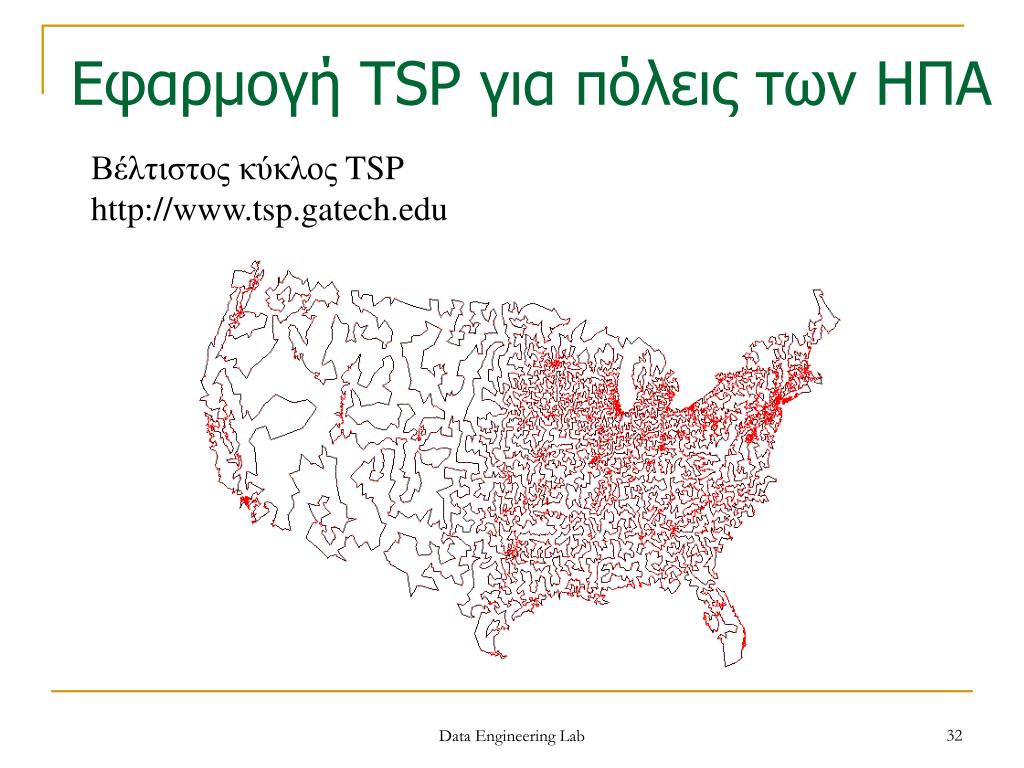 Εφαρμογή TSP για πόλεις των ΗΠΑ

Βέλτιστος κύκλος TSP
http://www.tsp.gatech.edu

Data Engineering Lab

32